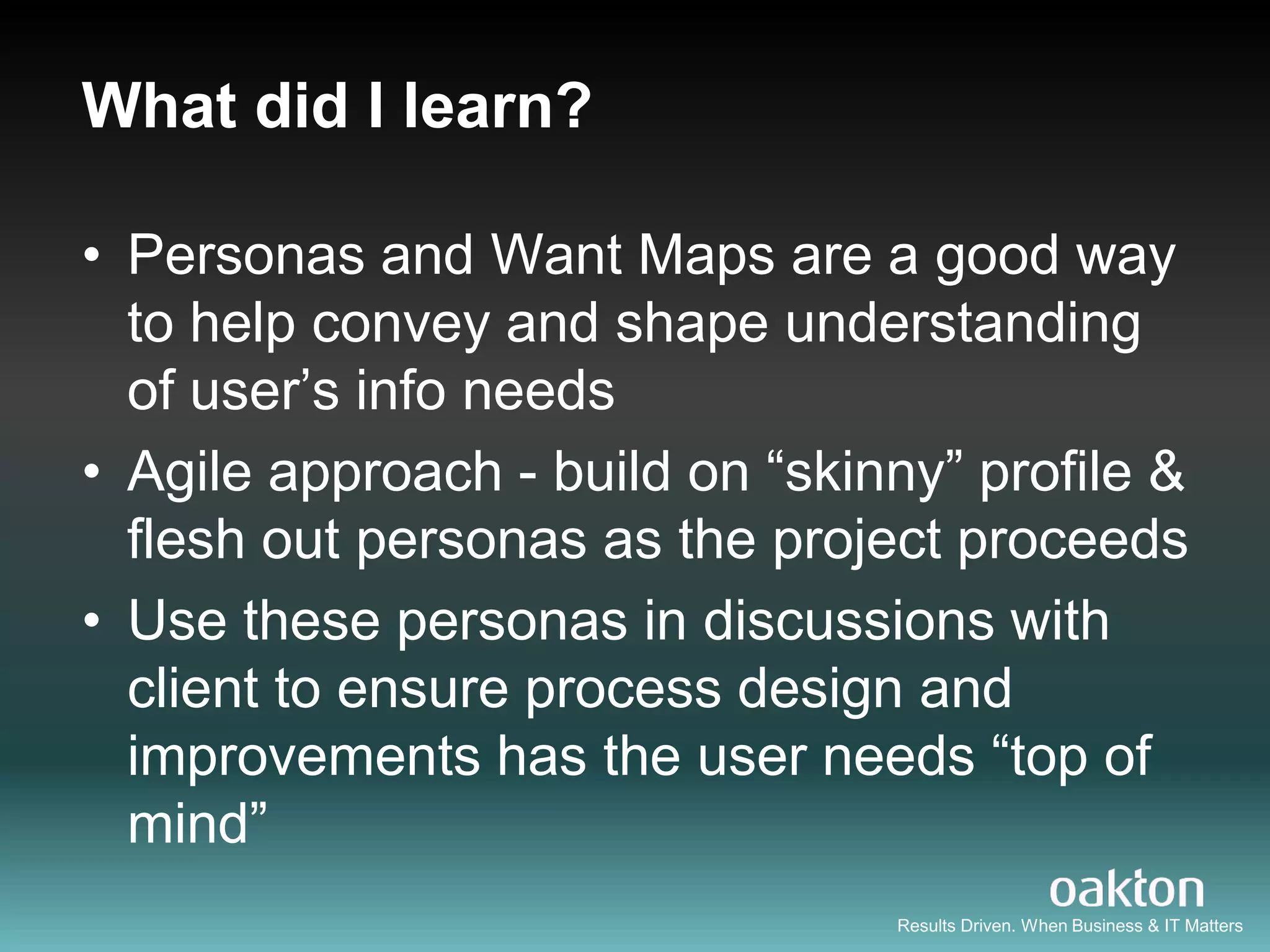 What did I learn?

• Personas and Want Maps are a good way to help convey and shape understanding of user’s info needs
• Agile approach - build on “skinny” profile & flesh out personas as the project proceeds
• Use these personas in discussions with client to ensure process design and improvements has the user needs “top of mind”

oakton
Results Driven. When Business & IT Matters